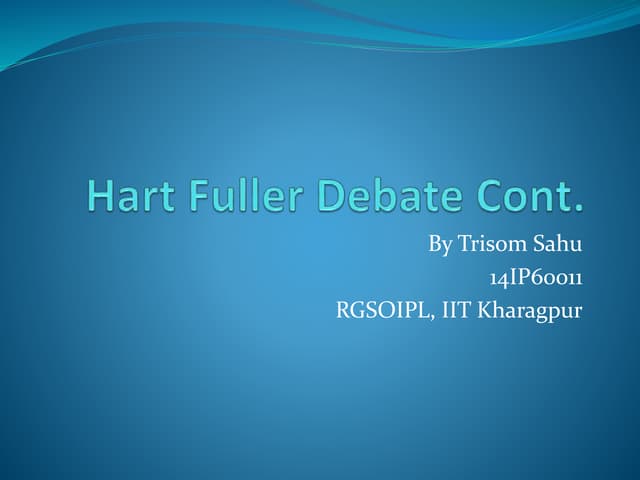 Hart Fuller Debate Cont.

By Trisom Sahu
14IP60011
RGSOIPL, IIT Kharagpur